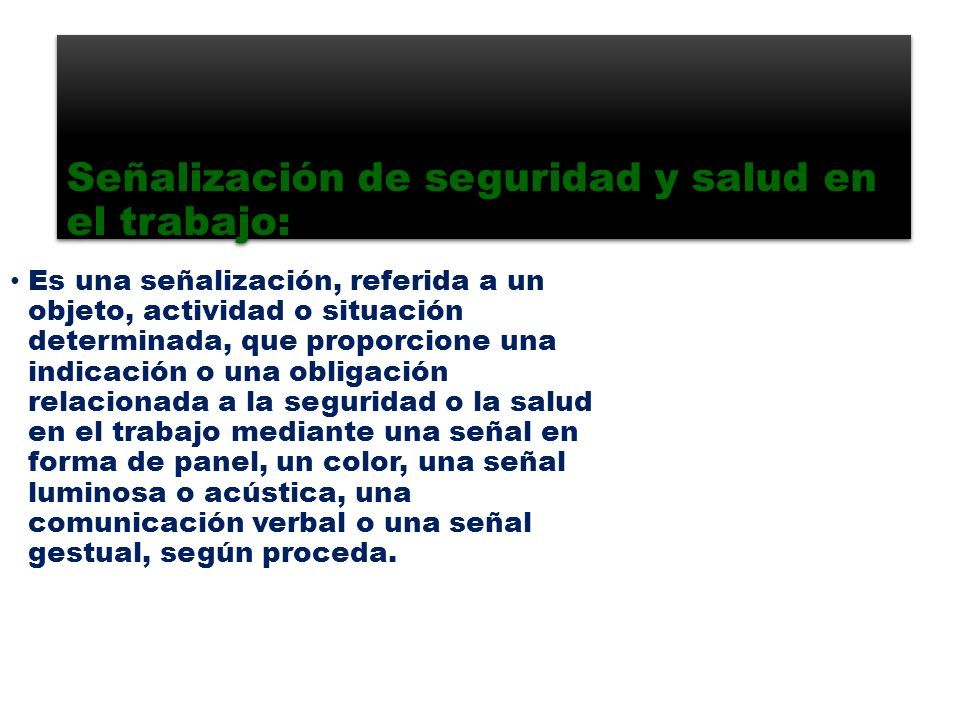 Señalización de seguridad y salud en el trabajo:

• Es una señalización, referida a un objeto, actividad o situación determinada, que proporcione una indicación o una obligación relacionada a la seguridad o la salud en el trabajo mediante una señal en forma de panel, un color, una señal luminosa o acústica, una comunicación verbal o una señal gestual, según proceda.